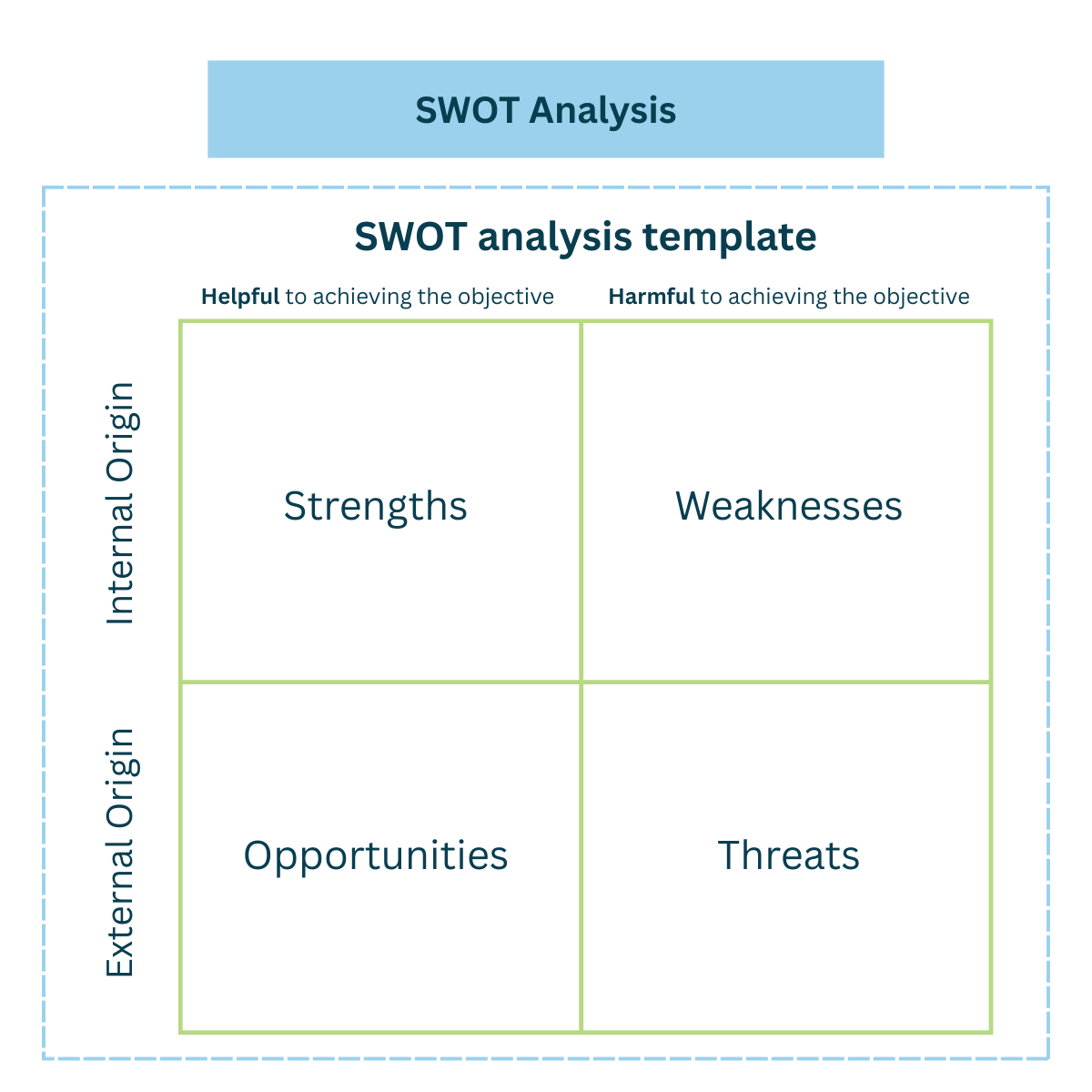 SWOT Analysis

SWOT analysis template

| | Helpful to achieving the objective | Harmful to achieving the objective |
|---|---|---|
| Internal Origin | Strengths | Weaknesses |
| External Origin | Opportunities | Threats |